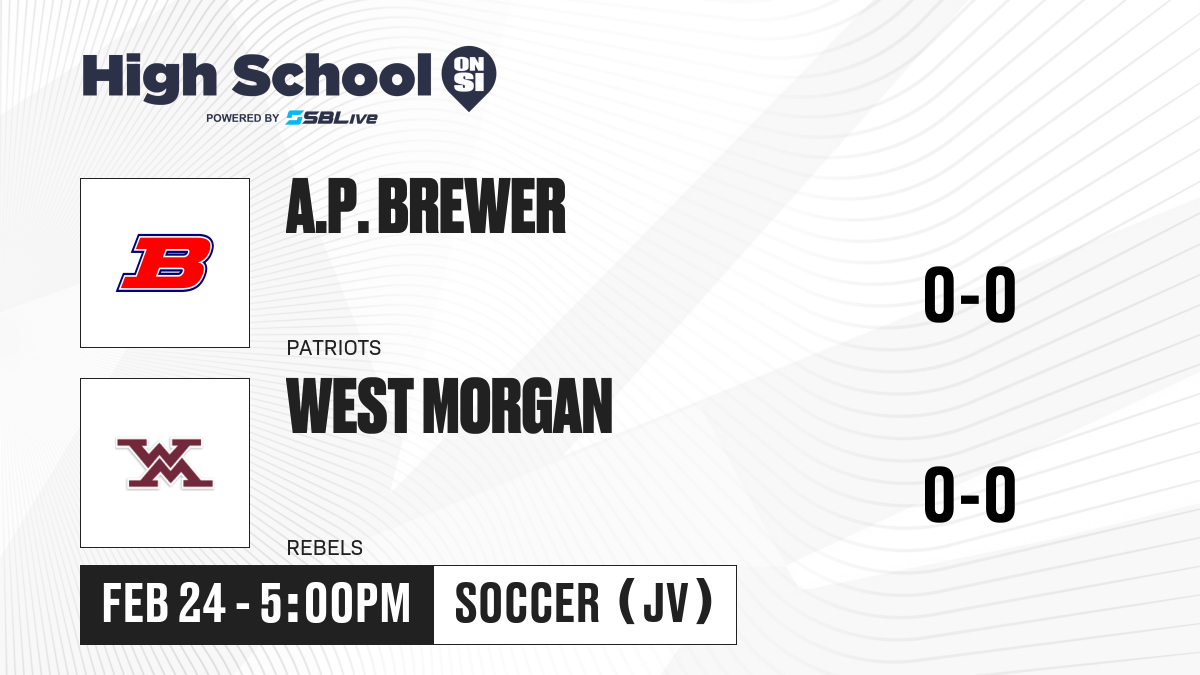 High School ON SI
POWERED BY SBLive

B

A.P. BREWER

PATRIOTS

0-0

WM

WEST MORGAN

REBELS

0-0

FEB 24 - 5:00PM

SOCCER (JV)